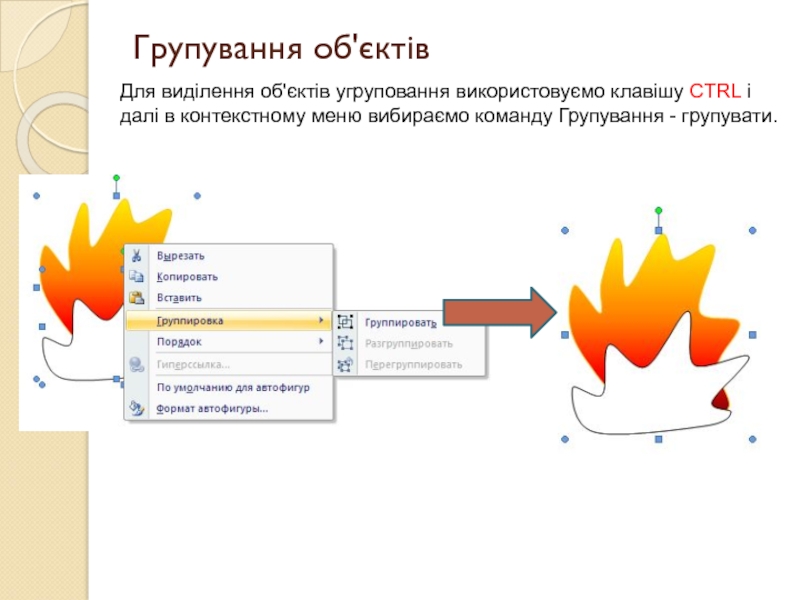 Групування об'єктів

Для виділення об'єктів угруповання використовуємо клавішу CTRL і далі в контекстному меню вибираємо команду Групування - групувати.

Вырезать
Копировать
Вставить
Группировка
Порядок
Гиперссылка...
По умолчанию для автофигур
Формат автофигуры...

Группировать
Разгруппировать
Перегруппировать